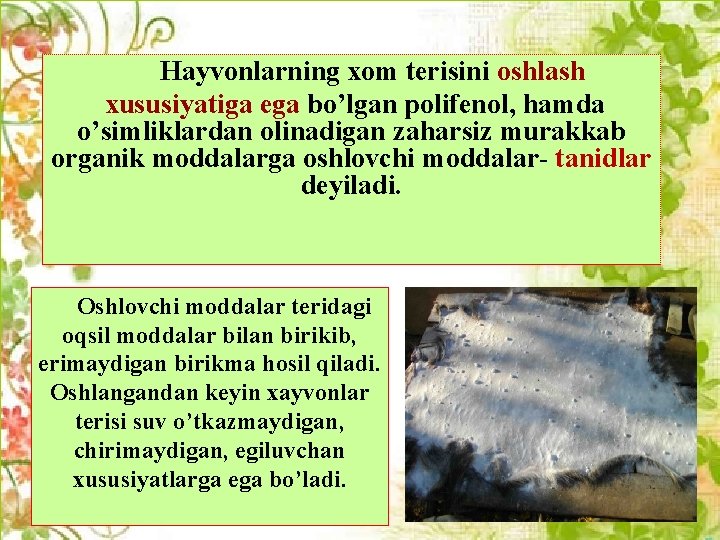 Hayvonlarning xom terisini oshlash xususiyatiga ega bo’lgan polifenol, hamda o’simliklardan olinadigan zaharsiz murakkab organik moddalarga oshlovchi moddalar- tanidlar deyiladi.

Oshlovchi moddalar teridagi oqsil moddalar bilan birikib, erimaydigan birikma hosil qiladi. Oshlangandan keyin xayvonlar terisi suv o’tkazmaydigan, chirimaydigan, egiluvchan xususiyatlarga ega bo’ladi.